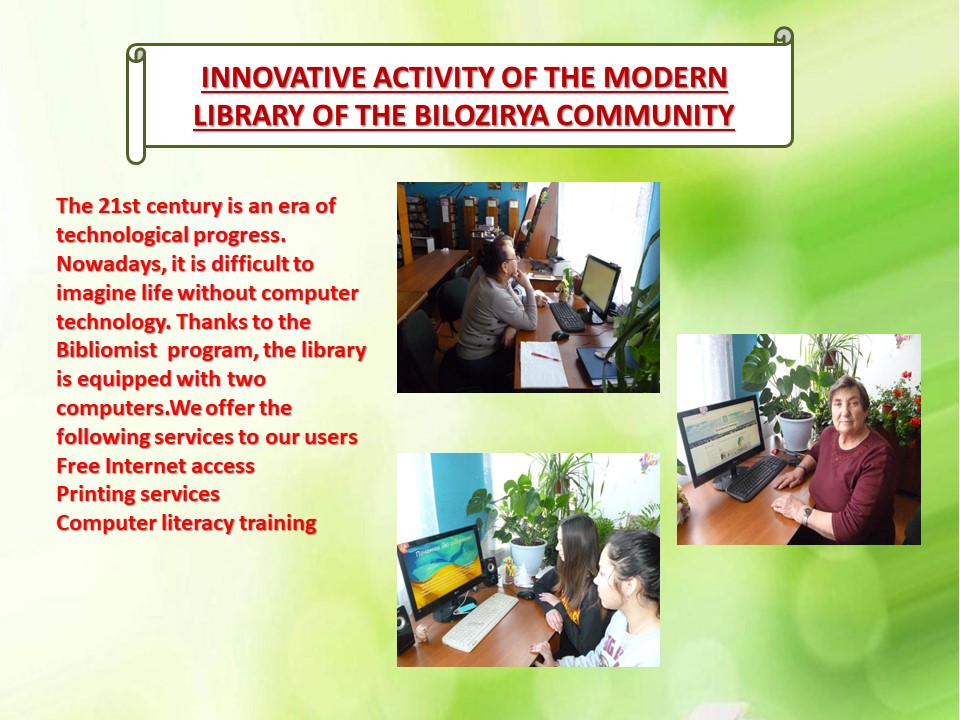 INNOVATIVE ACTIVITY OF THE MODERN LIBRARY OF THE BILOZIRYA COMMUNITY

The 21st century is an era of technological progress. Nowadays, it is difficult to imagine life without computer technology. Thanks to the Bibliomist program, the library is equipped with two computers.We offer the following services to our users
Free Internet access
Printing services
Computer literacy training